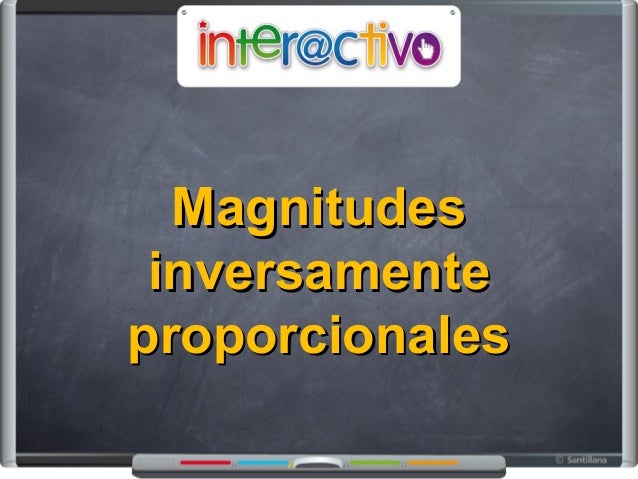 inter@ctivo

Magnitudes inversamente proporcionales

© Santillana